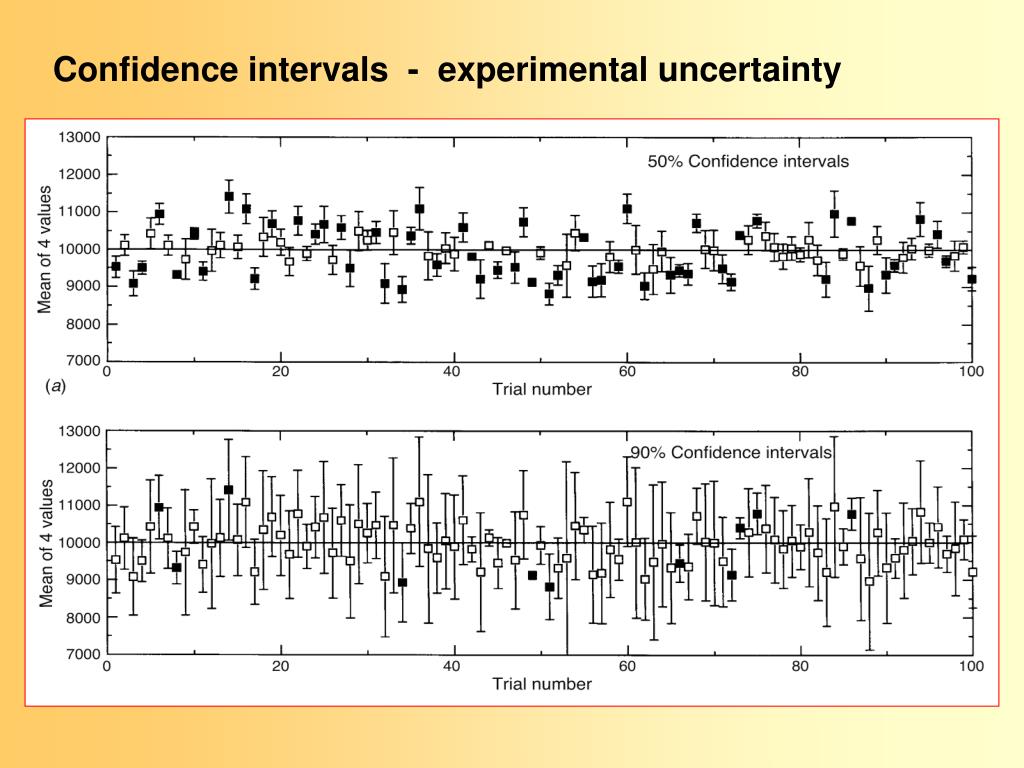 Confidence intervals - experimental uncertainty

13000
12000
11000
10000
9000
8000
7000
Mean of 4 values
50% Confidence intervals
0
20
40
60
80
100
(a)
Trial number

13000
12000
11000
10000
9000
8000
7000
Mean of 4 values
90% Confidence intervals
0
20
40
60
80
100
Trial number